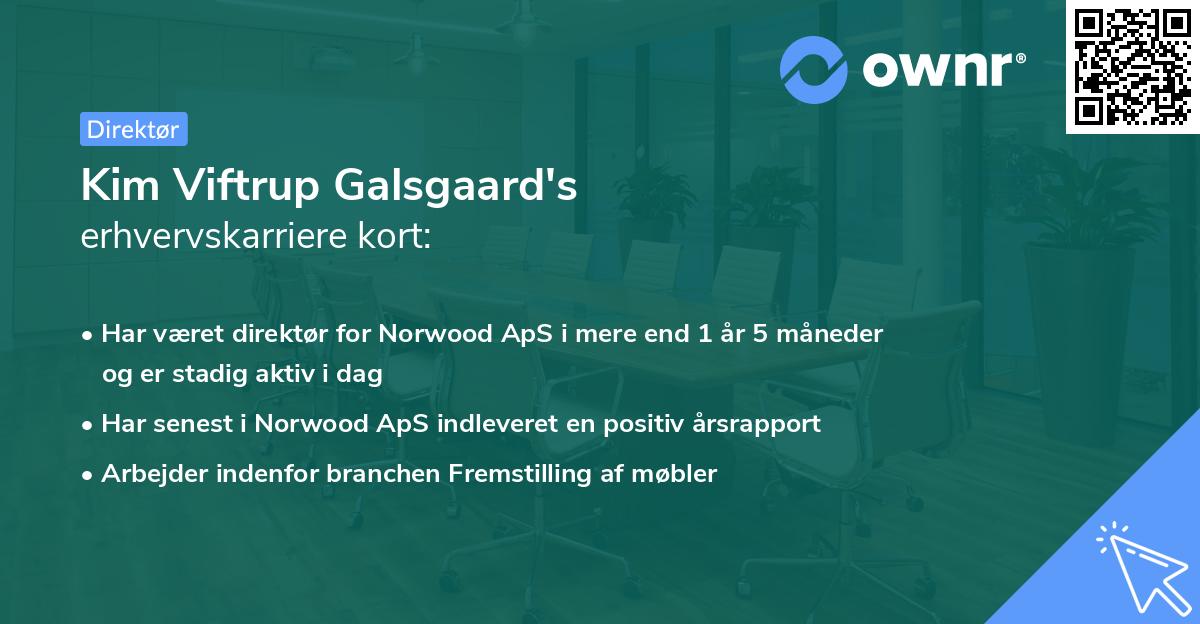 ownr®

Direktør

Kim Viftrup Galsgaard's
erhvervskarriere kort:

• Har været direktør for Norwood ApS i mere end 1 år 5 måneder og er stadig aktiv i dag
• Har senest i Norwood ApS indleveret en positiv årsrapport
• Arbejder indenfor branchen Fremstilling af møbler